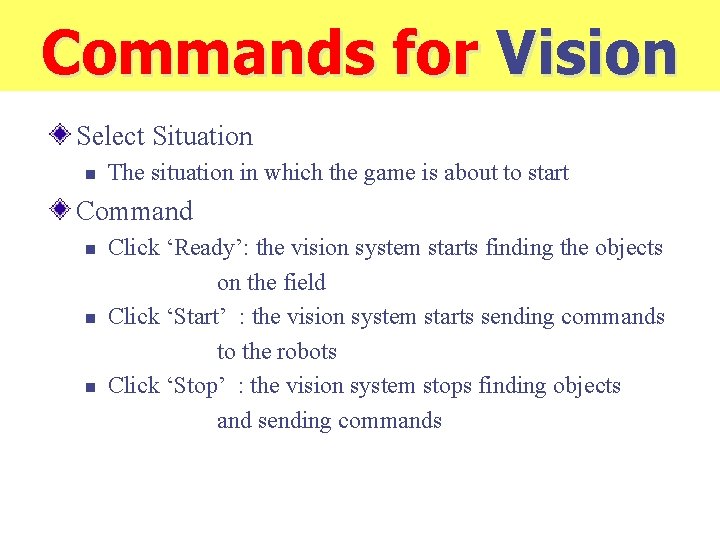 Commands for Vision

Select Situation

The situation in which the game is about to start

Command

Click ‘Ready’: the vision system starts finding the objects on the field

Click ‘Start’ : the vision system starts sending commands to the robots

Click ‘Stop’ : the vision system stops finding objects and sending commands